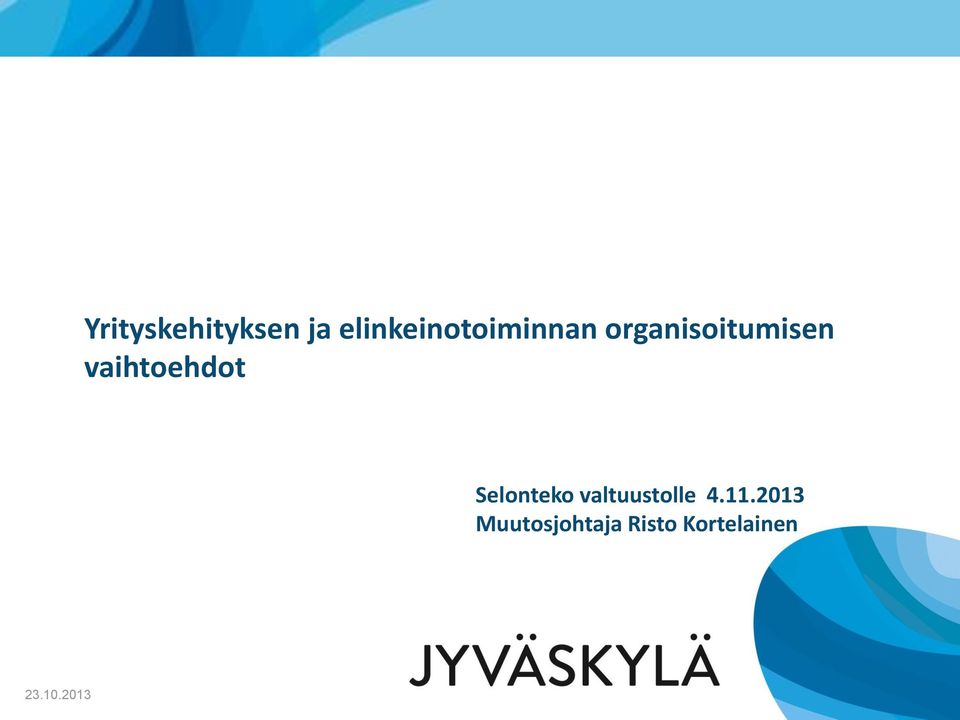 Yrityskehityksen ja elinkeinotoiminnan organisoitumisen vaihtoehdot

Selonteko valtuustolle 4.11.2013
Muutosjohtaja Risto Kortelainen

JYVÄSKYLÄ

23.10.2013